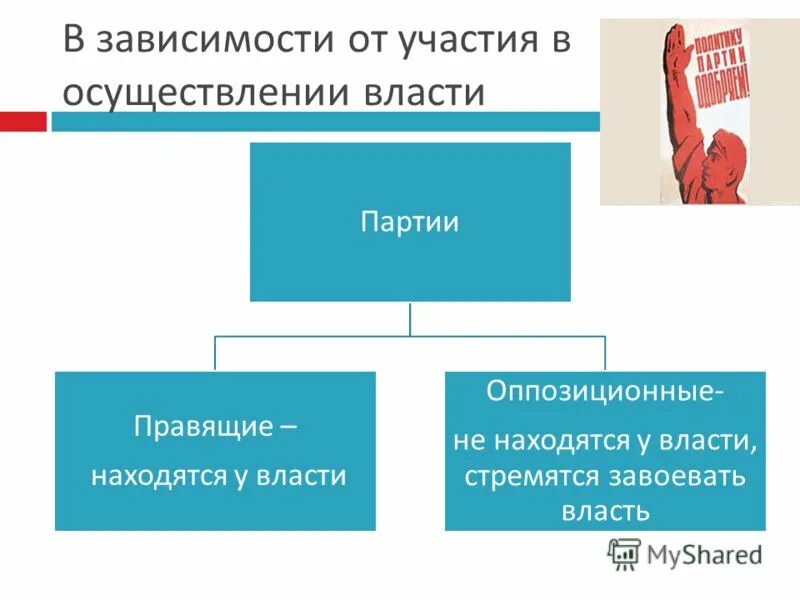 В зависимости от участия в осуществлении власти

ПОЛИТИКУ ПАРТИИ ОДОБРЯЕМ!

Партии

Правящие – находятся у власти

Оппозиционные-
не находятся у власти, стремятся завоевать власть

MyShared